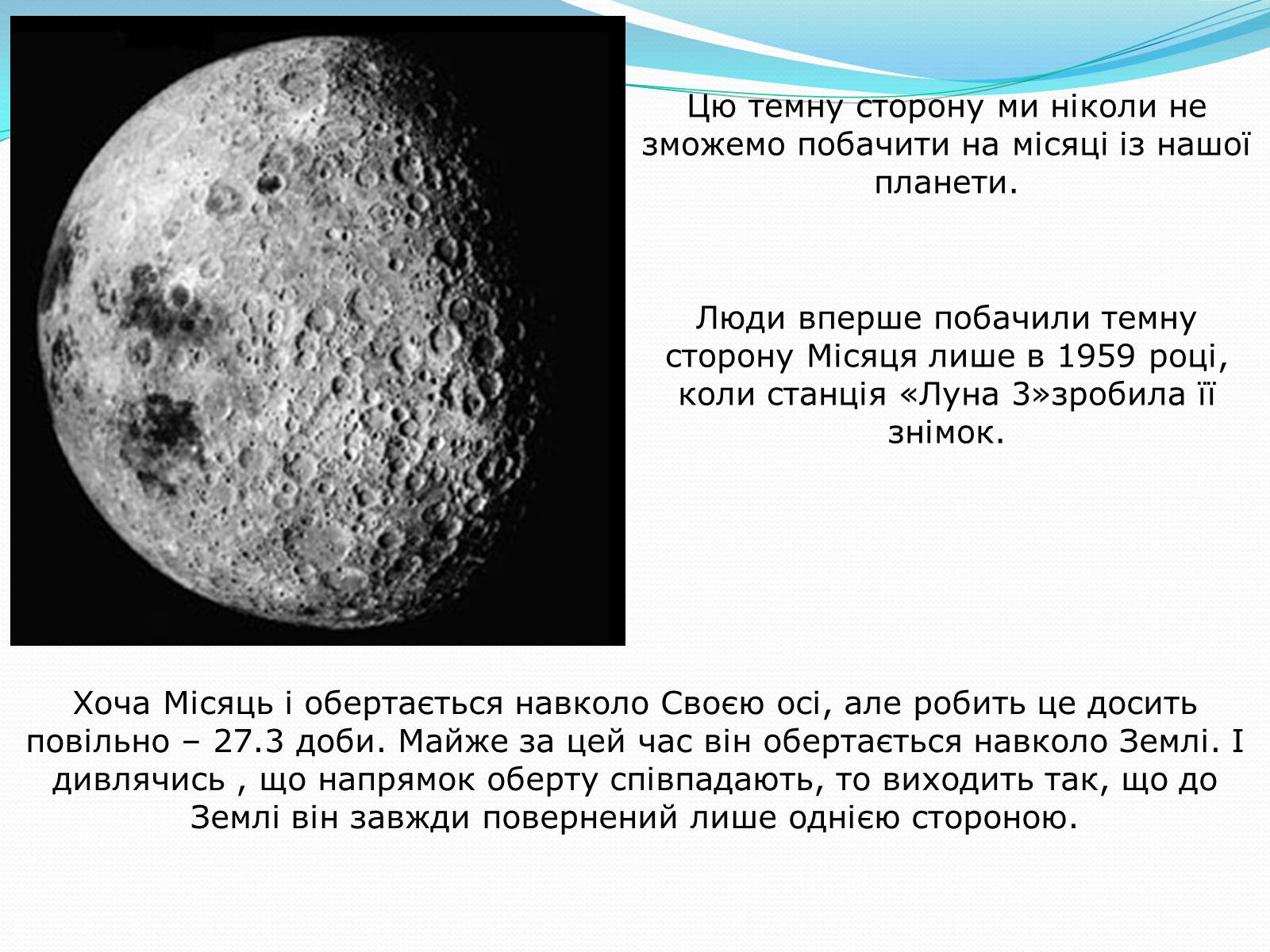 Цю темну сторону ми ніколи не зможемо побачити на місяці із нашої планети.

Люди вперше побачили темну сторону Місяця лише в 1959 році, коли станція «Луна 3»зробила її знімок.

Хоча Місяць і обертається навколо Своєю осі, але робить це досить повільно – 27.3 доби. Майже за цей час він обертається навколо Землі. І дивлячись , що напрямок оберту співпадають, то виходить так, що до Землі він завжди повернений лише однією стороною.